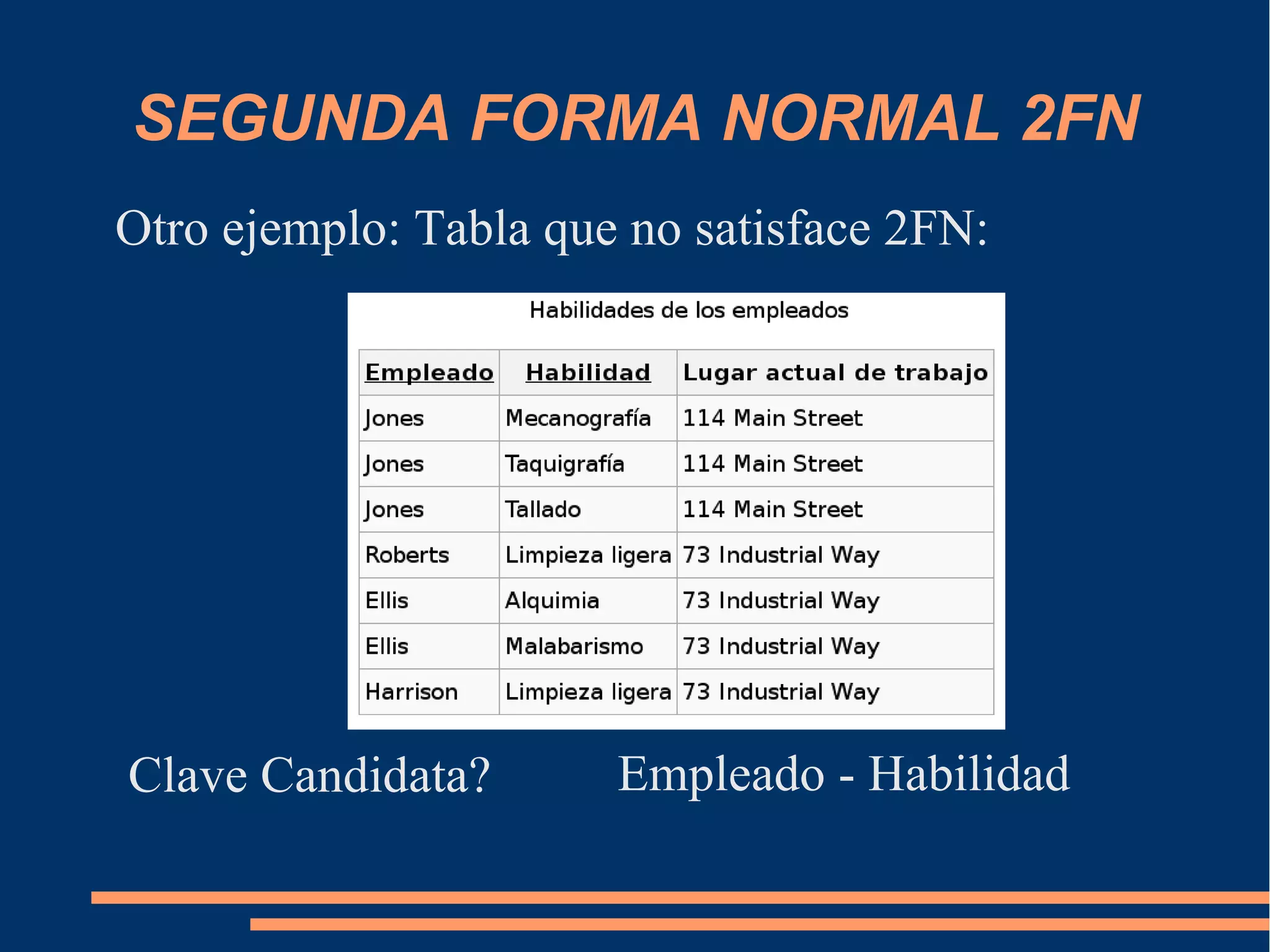 SEGUNDA FORMA NORMAL 2FN

Otro ejemplo: Tabla que no satisface 2FN:

Habilidades de los empleados

| Empleado | Habilidad | Lugar actual de trabajo |
|---|---|---|
| Jones | Mecanografía | 114 Main Street |
| Jones | Taquigrafía | 114 Main Street |
| Jones | Tallado | 114 Main Street |
| Roberts | Limpieza ligera | 73 Industrial Way |
| Ellis | Alquimia | 73 Industrial Way |
| Ellis | Malabarismo | 73 Industrial Way |
| Harrison | Limpieza ligera | 73 Industrial Way |

Clave Candidata? Empleado - Habilidad